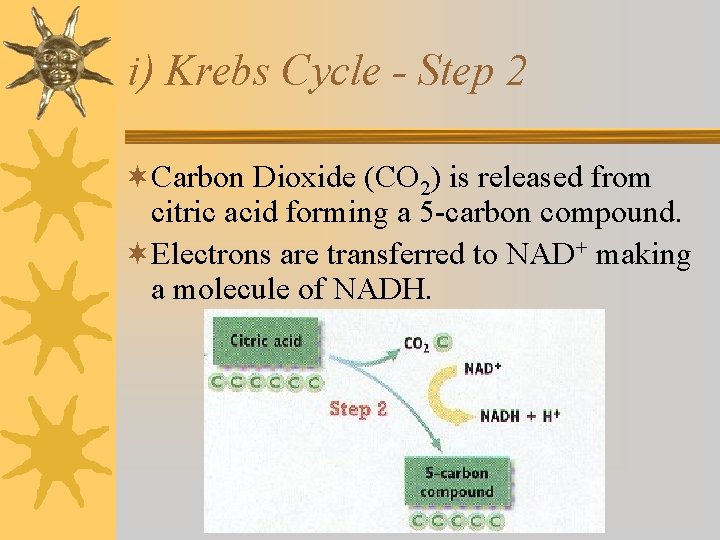 i) Krebs Cycle - Step 2

Carbon Dioxide ($CO_2$) is released from citric acid forming a 5-carbon compound.

Electrons are transferred to $NAD^+$ making a molecule of NADH.

Citric acid

C C C C C C

$CO_2$ C

$NAD^+$

Step 2

$NADH + H^+$

5-carbon compound

C C C C C